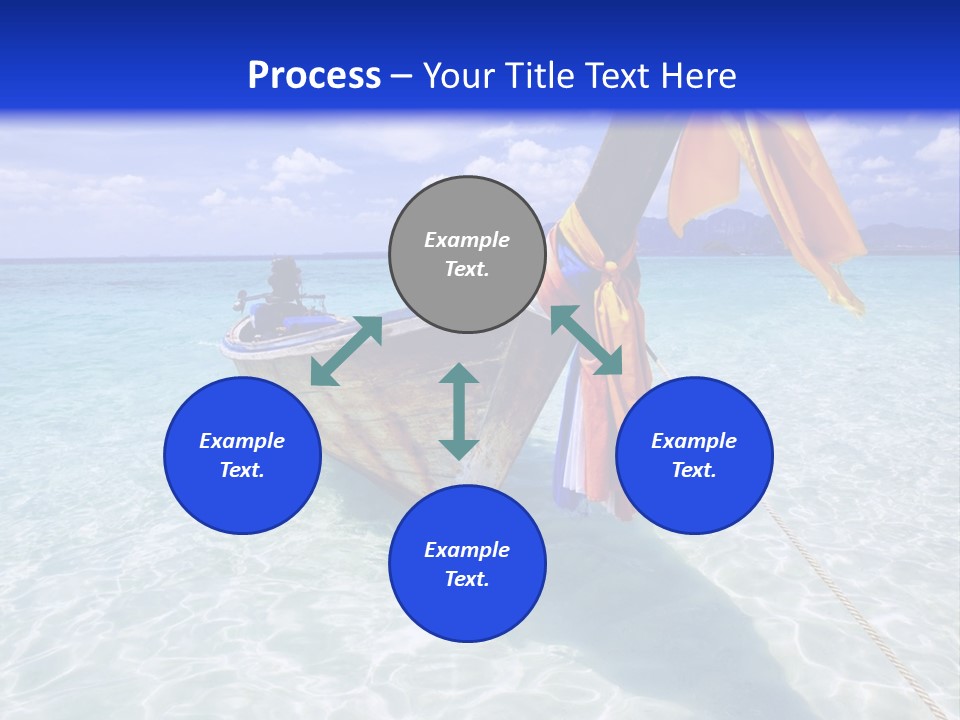 Process – Your Title Text Here

Example Text.

Example Text.

Example Text.

Example Text.